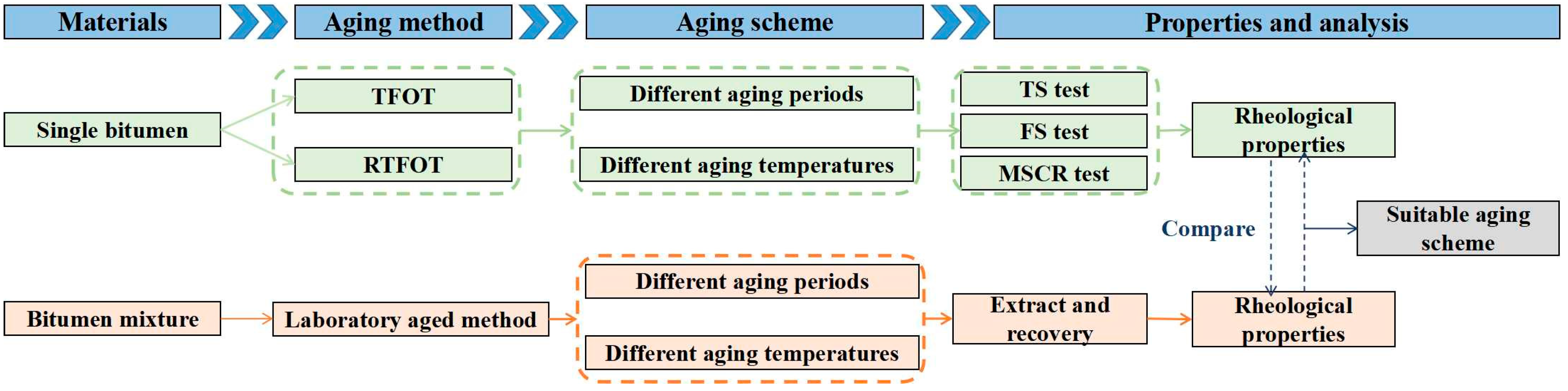 Materials

Aging method

Aging scheme

Properties and analysis

Single bitumen

TFOT

RTFOT

Different aging periods

Different aging temperatures

TS test

FS test

MSCR test

Rheological properties

Compare

Suitable aging scheme

Bitumen mixture

Laboratory aged method

Different aging periods

Different aging temperatures

Extract and recovery

Rheological properties